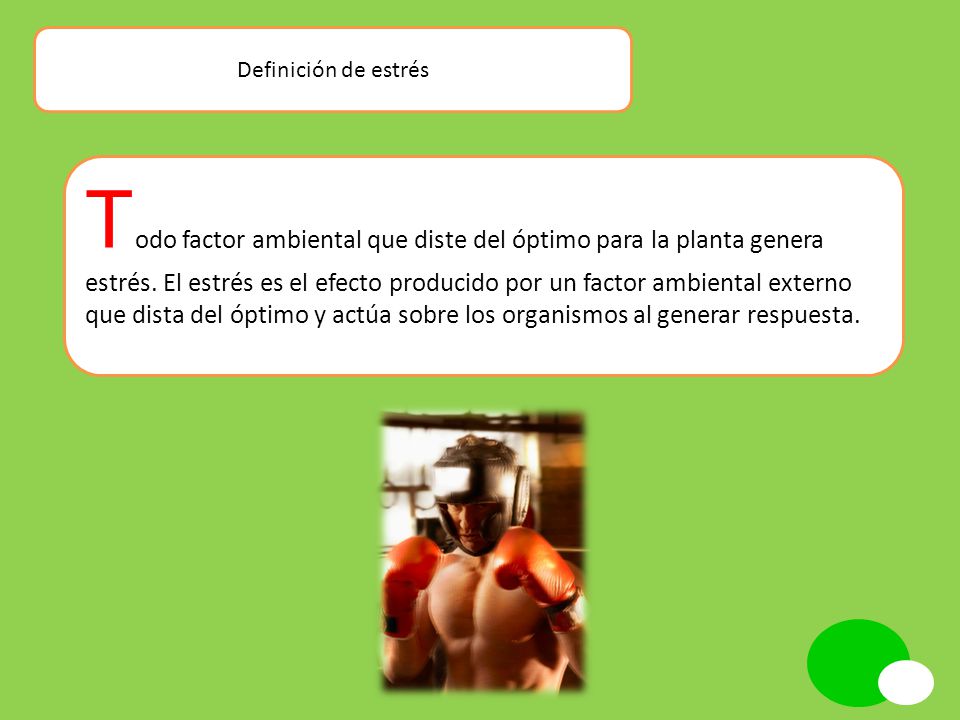 Definición de estrés

Todo factor ambiental que diste del óptimo para la planta genera estrés. El estrés es el efecto producido por un factor ambiental externo que dista del óptimo y actúa sobre los organismos al generar respuesta.